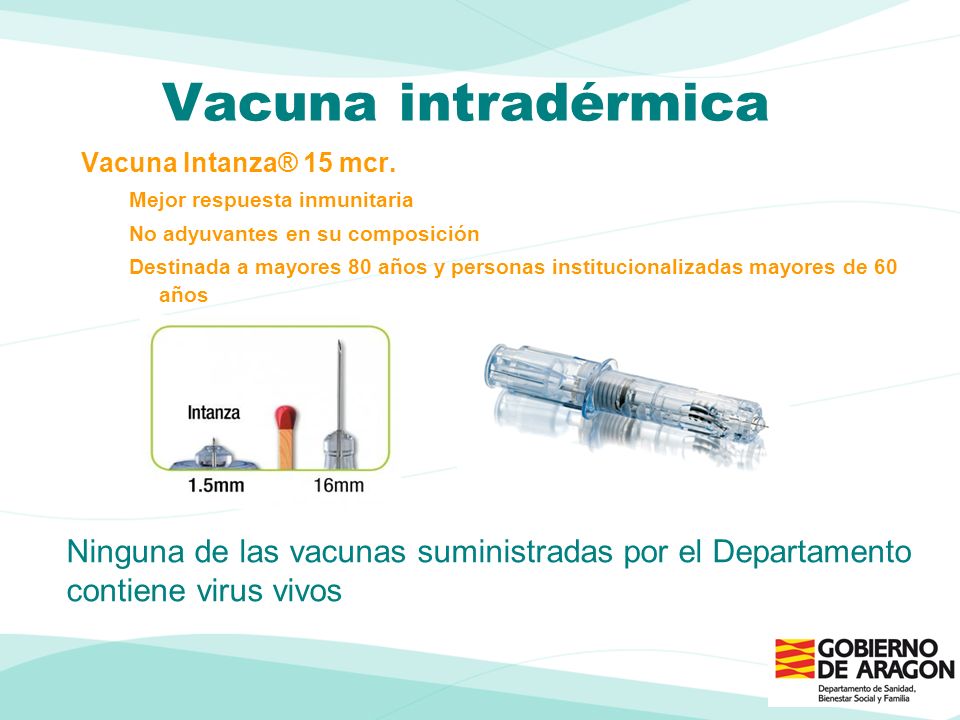 Vacuna intradérmica

Vacuna Intanza® 15 mcr.

Mejor respuesta inmunitaria

No adyuvantes en su composición

Destinada a mayores 80 años y personas institucionalizadas mayores de 60 años

Intanza

1.5mm

16mm

Ninguna de las vacunas suministradas por el Departamento contiene virus vivos

GOBIERNO DE ARAGON
Departamento de Sanidad, Bienestar Social y Familia